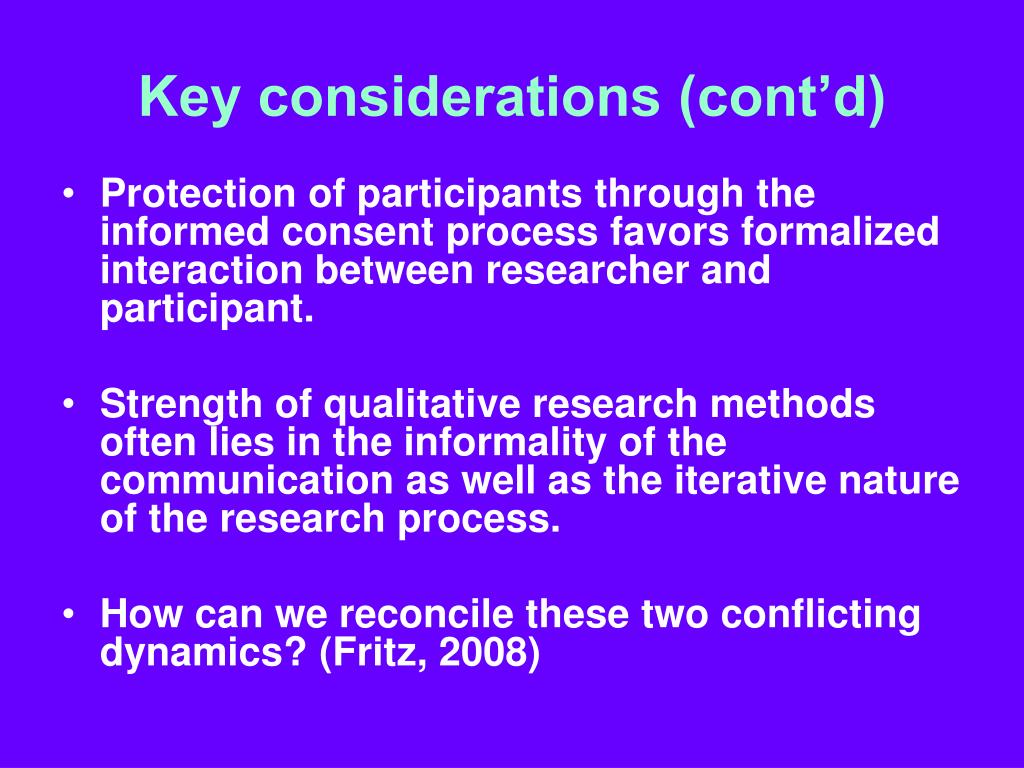 Key considerations (cont’d)

• Protection of participants through the informed consent process favors formalized interaction between researcher and participant.

• Strength of qualitative research methods often lies in the informality of the communication as well as the iterative nature of the research process.

• How can we reconcile these two conflicting dynamics? (Fritz, 2008)